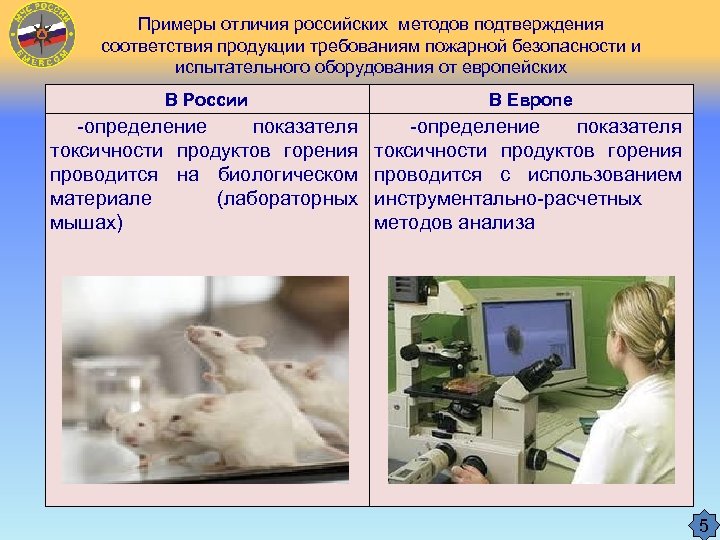 МЧС РОССИИ
EMERCOM

Примеры отличия российских методов подтверждения соответствия продукции требованиям пожарной безопасности и испытательного оборудования от европейских

| В России | В Европе |
|---|---|
| -определение показателя токсичности продуктов горения проводится на биологическом материале (лабораторных мышах) | -определение показателя токсичности продуктов горения проводится с использованием инструментально-расчетных методов анализа |

5